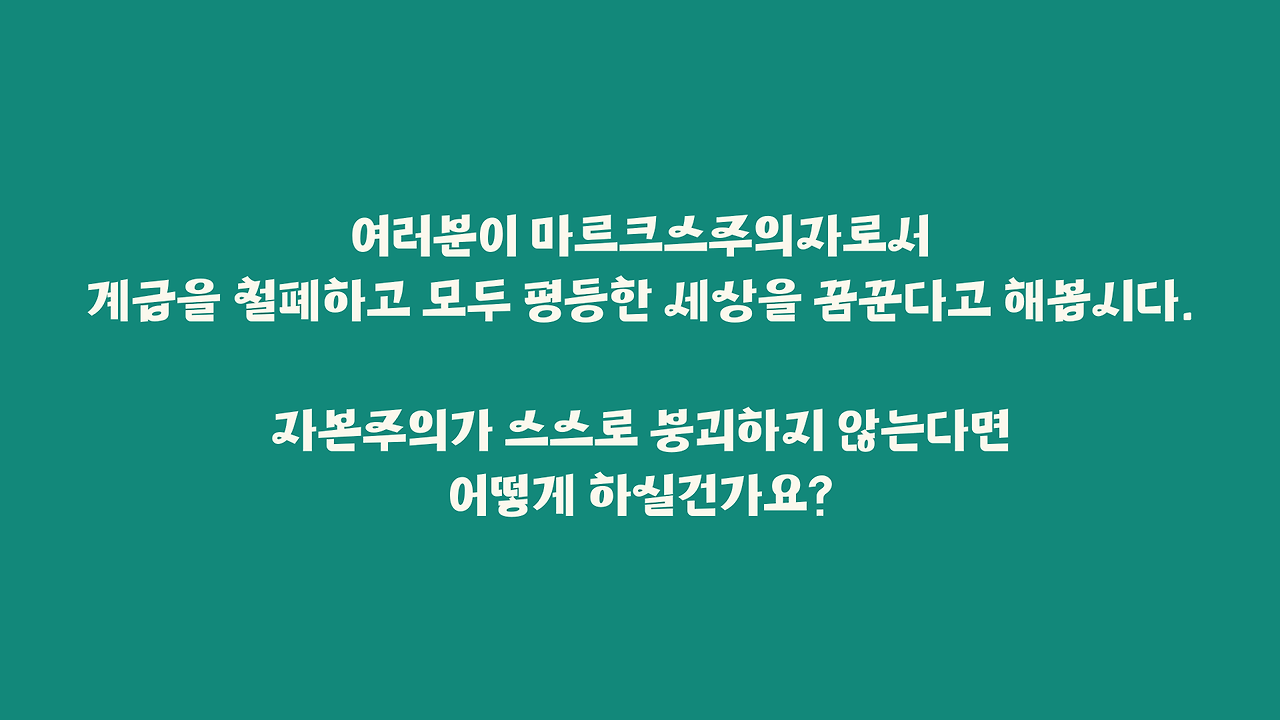 여러분이 마르크스주의자로서
계급을 철폐하고 모두 평등한 세상을 꿈꾼다고 해봅시다.

자본주의가 스스로 붕괴하지 않는다면
어떻게 하실건가요?